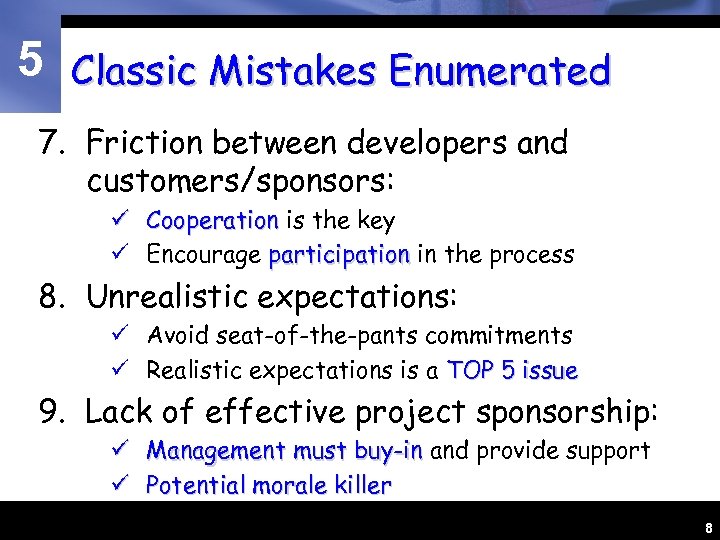 5

Classic Mistakes Enumerated

7. Friction between developers and customers/sponsors:

✓ Cooperation is the key

✓ Encourage participation in the process

8. Unrealistic expectations:

✓ Avoid seat-of-the-pants commitments

✓ Realistic expectations is a TOP 5 issue

9. Lack of effective project sponsorship:

✓ Management must buy-in and provide support

✓ Potential morale killer

8